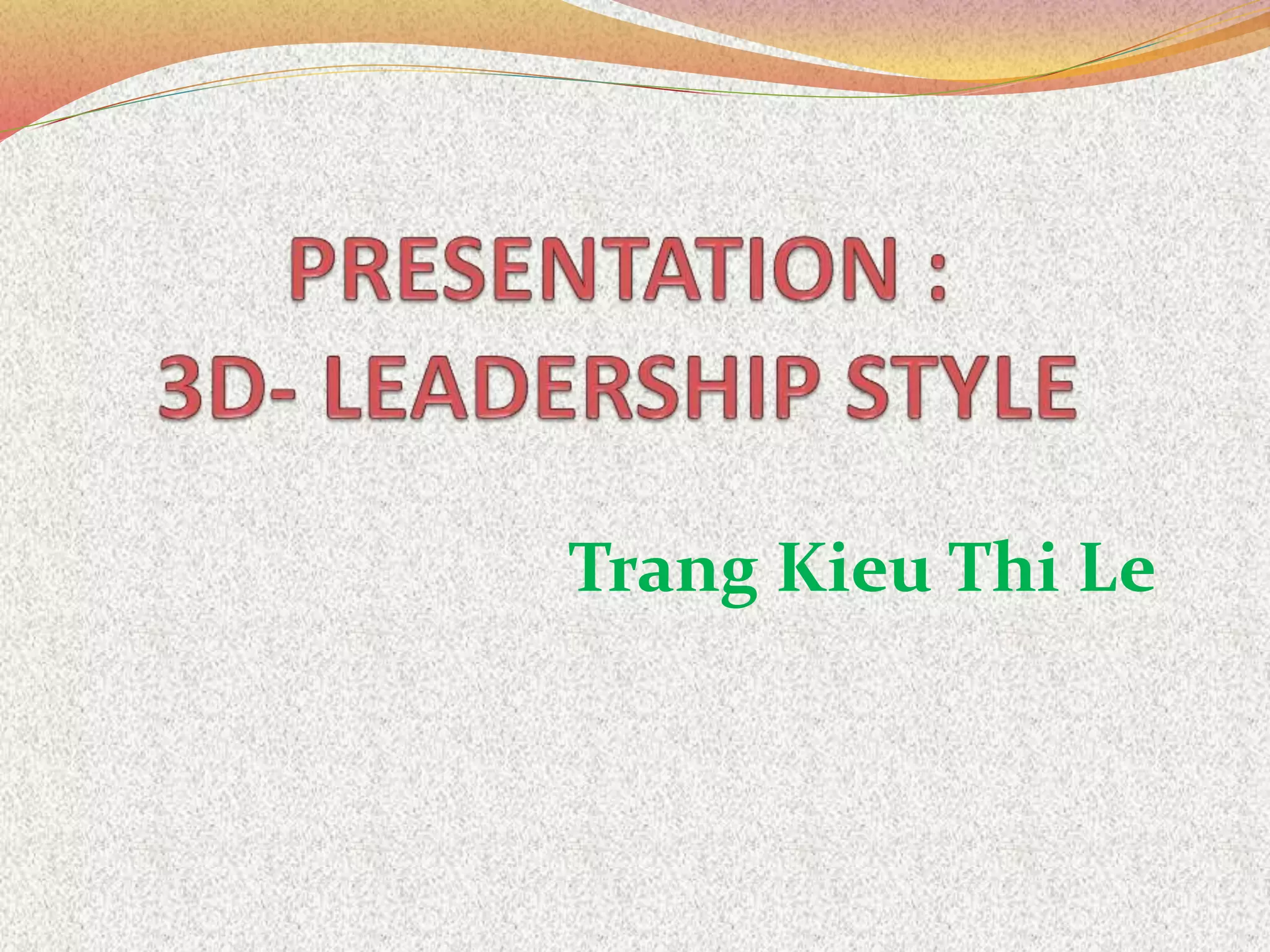 PRESENTATION :
3D- LEADERSHIP STYLE

Trang Kieu Thi Le